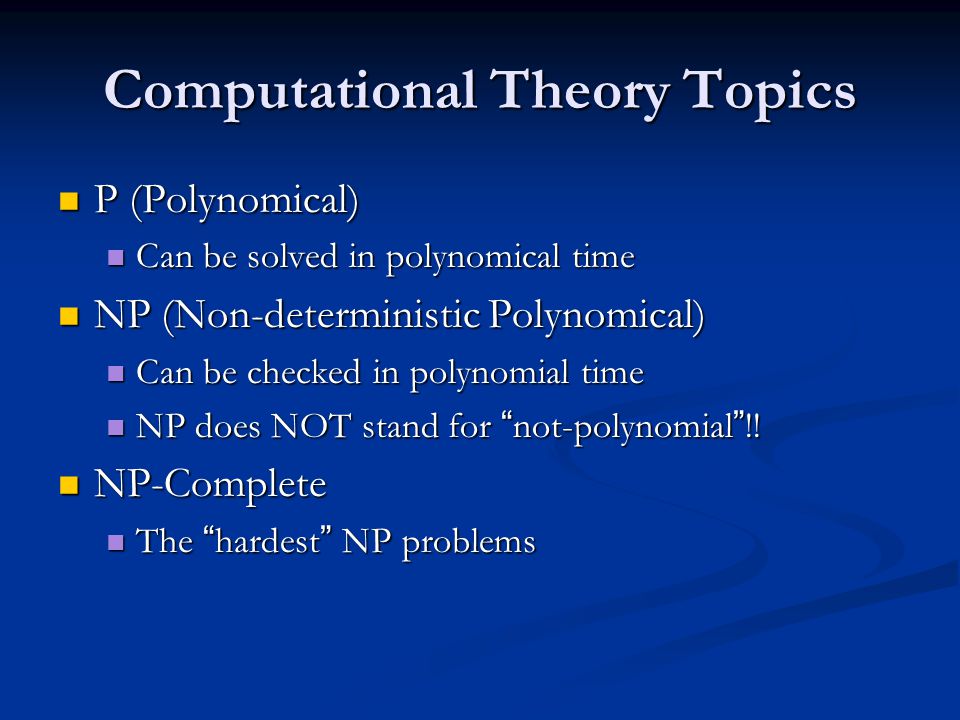 Computational Theory Topics

P (Polynomical)
Can be solved in polynomical time

NP (Non-deterministic Polynomical)
Can be checked in polynomial time
NP does NOT stand for “not-polynomial”!!

NP-Complete
The “hardest” NP problems